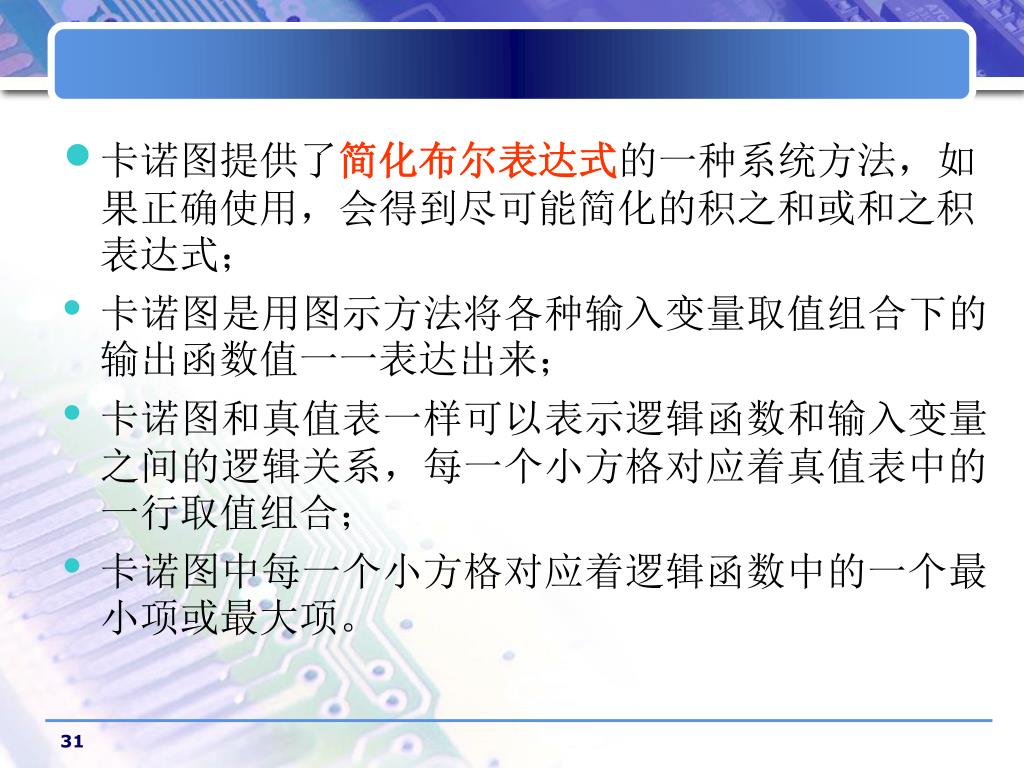 卡诺图提供了简化布尔表达式的一种系统方法，如果正确使用，会得到尽可能简化的积之和或和之积表达式；

卡诺图是用图示方法将各种输入变量取值组合下的输出函数值一一表达出来；

卡诺图和真值表一样可以表示逻辑函数和输入变量之间的逻辑关系，每一个小方格对应着真值表中的一行取值组合；

卡诺图中每一个小方格对应着逻辑函数中的一个最小项或最大项。

31